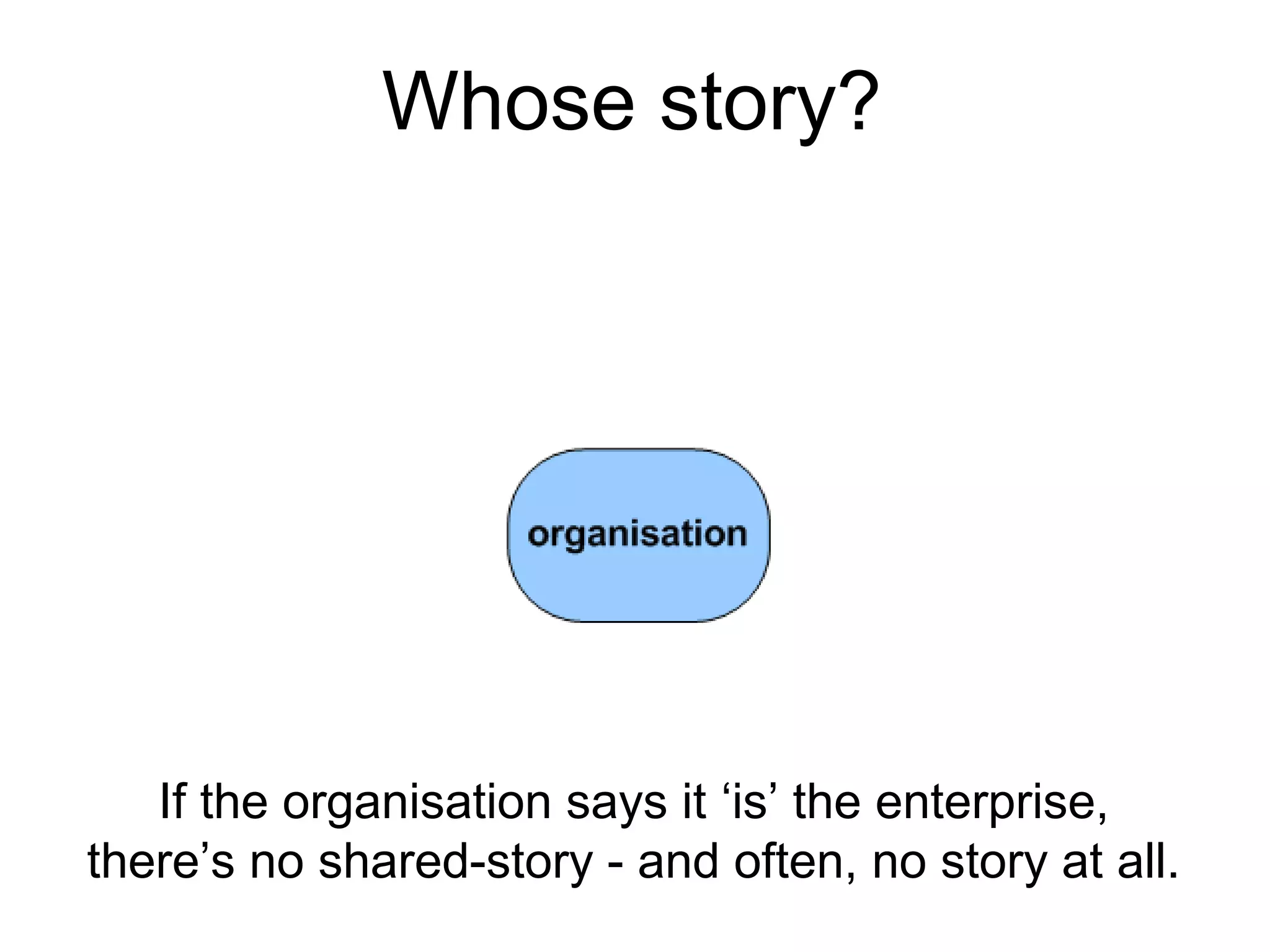 Whose story?

organisation

If the organisation says it ‘is’ the enterprise, there’s no shared-story - and often, no story at all.